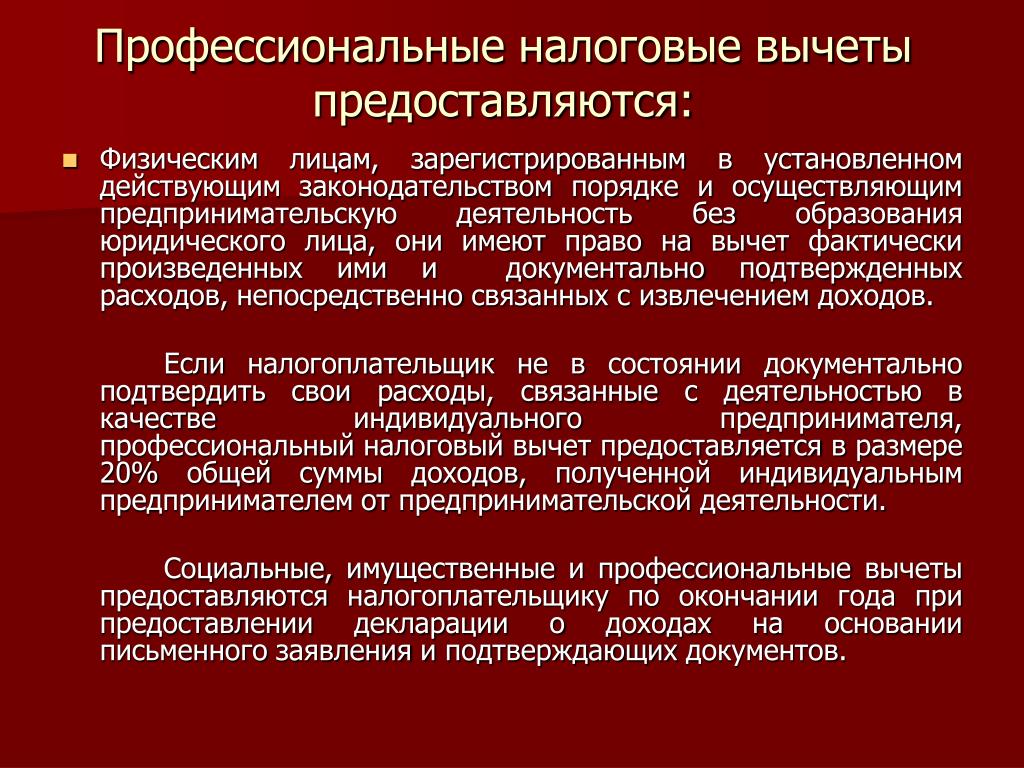 Профессиональные налоговые вычеты предоставляются:

Физическим лицам, зарегистрированным в установленном действующим законодательством порядке и осуществляющим предпринимательскую деятельность без образования юридического лица, они имеют право на вычет фактически произведенных ими и документально подтвержденных расходов, непосредственно связанных с извлечением доходов.

Если налогоплательщик не в состоянии документально подтвердить свои расходы, связанные с деятельностью в качестве индивидуального предпринимателя, профессиональный налоговый вычет предоставляется в размере 20% общей суммы доходов, полученной индивидуальным предпринимателем от предпринимательской деятельности.

Социальные, имущественные и профессиональные вычеты предоставляются налогоплательщику по окончании года при предоставлении декларации о доходах на основании письменного заявления и подтверждающих документов.